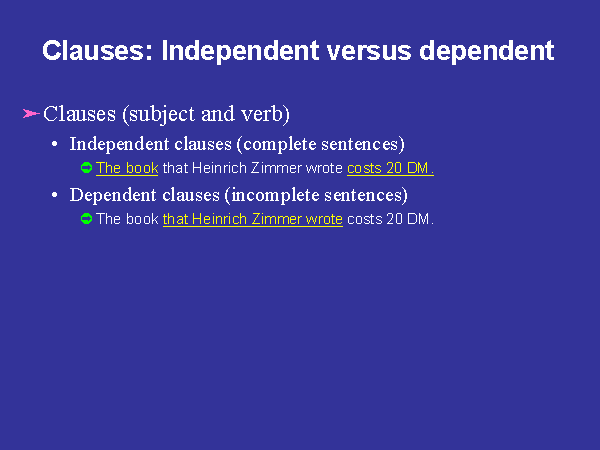 Clauses: Independent versus dependent

Clauses (subject and verb)

• Independent clauses (complete sentences)

The book that Heinrich Zimmer wrote costs 20 DM.

• Dependent clauses (incomplete sentences)

The book that Heinrich Zimmer wrote costs 20 DM.